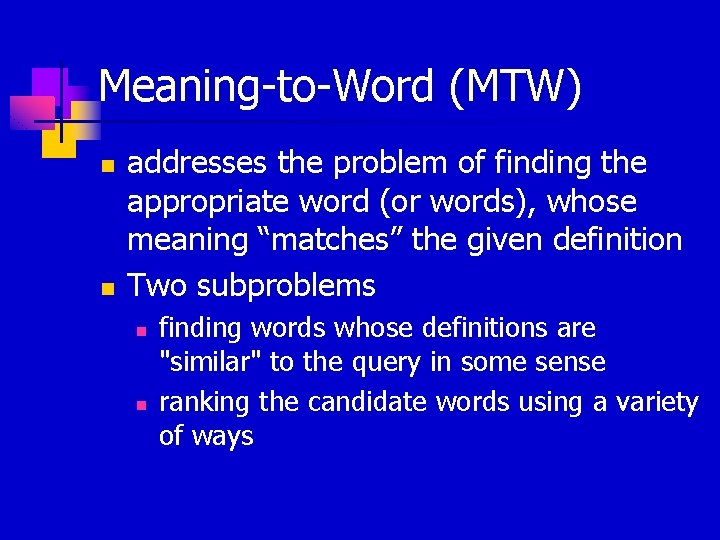 Meaning-to-Word (MTW)

- addresses the problem of finding the appropriate word (or words), whose meaning “matches” the given definition
- Two subproblems
  - finding words whose definitions are "similar" to the query in some sense
  - ranking the candidate words using a variety of ways